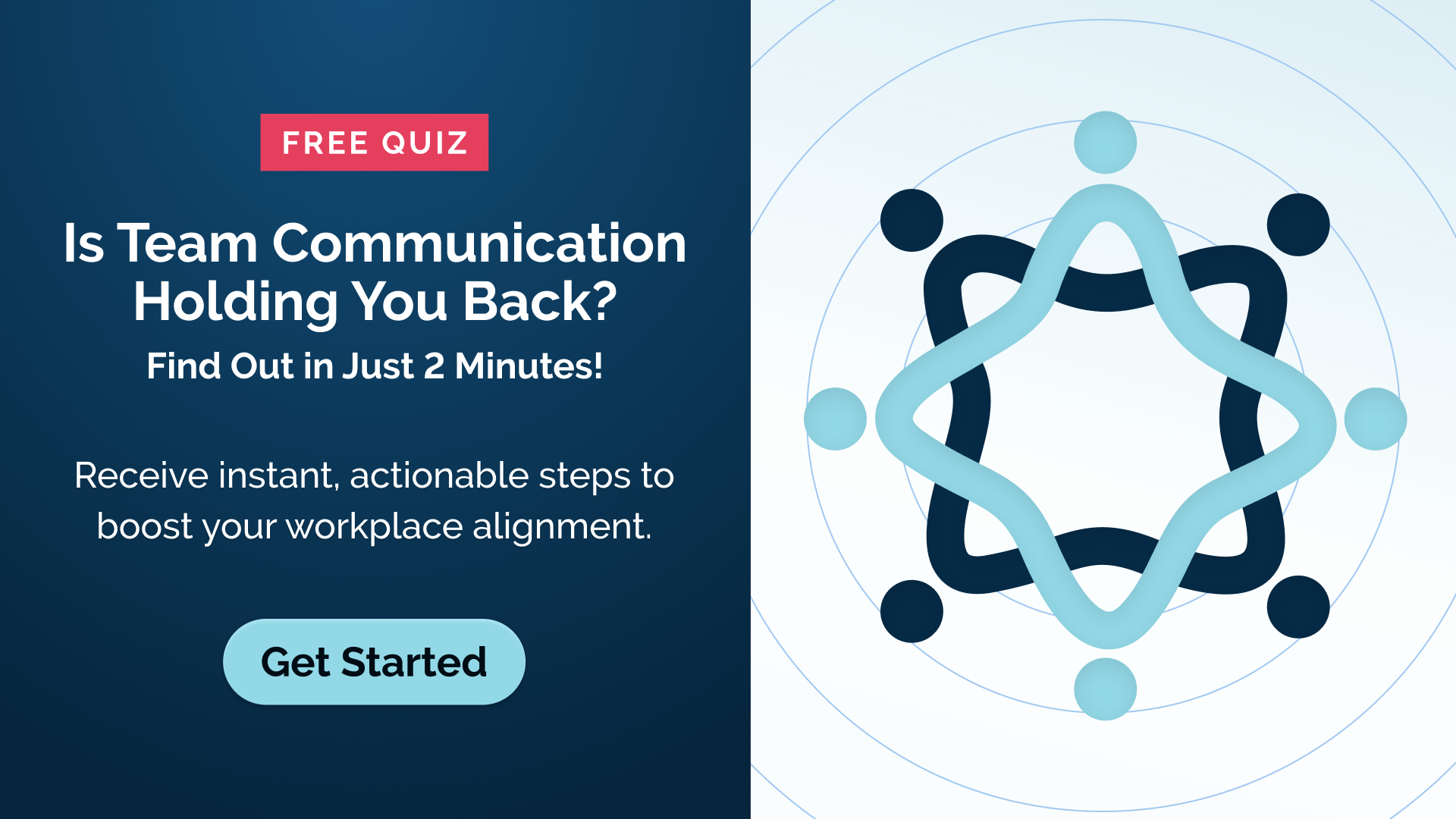 FREE QUIZ

Is Team Communication Holding You Back?

Find Out in Just 2 Minutes!

Receive instant, actionable steps to boost your workplace alignment.

Get Started